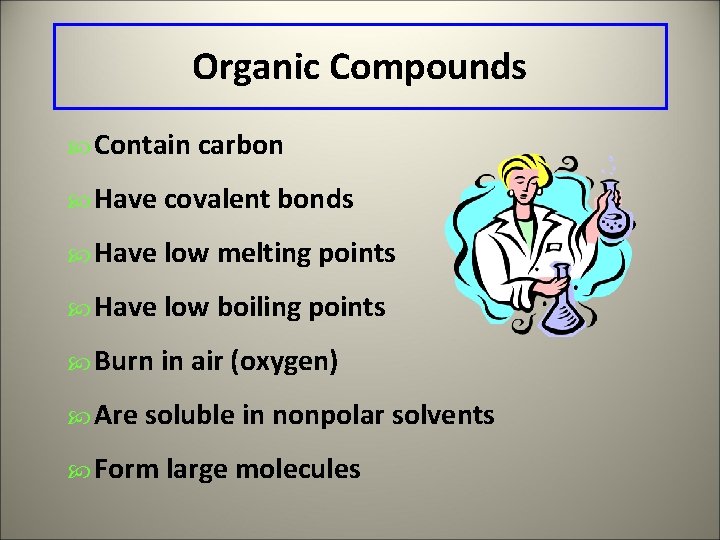 Organic Compounds

Contain carbon

Have covalent bonds

Have low melting points

Have low boiling points

Burn in air (oxygen)

Are soluble in nonpolar solvents

Form large molecules